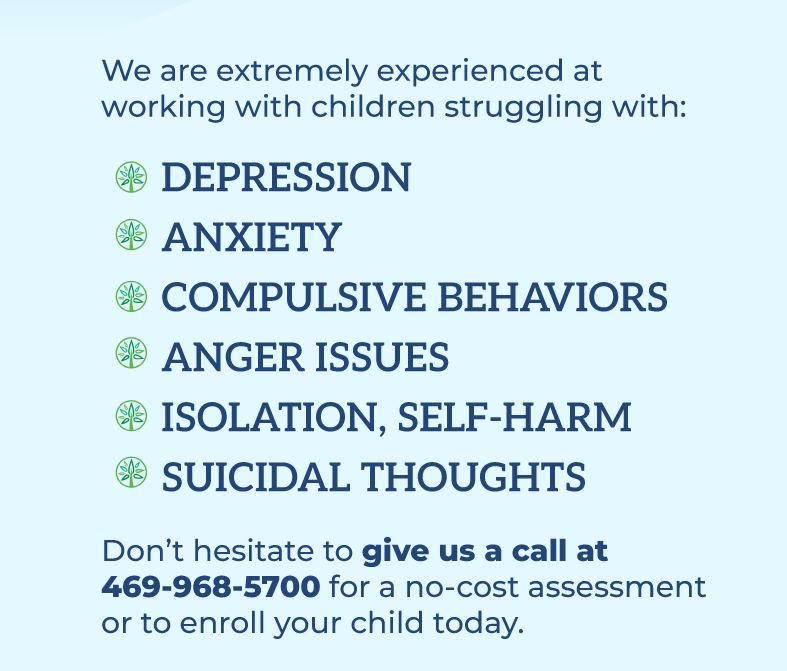 We are extremely experienced at working with children struggling with:

DEPRESSION

ANXIETY

COMPULSIVE BEHAVIORS

ANGER ISSUES

ISOLATION, SELF-HARM

SUICIDAL THOUGHTS

Don’t hesitate to give us a call at 469-968-5700 for a no-cost assessment or to enroll your child today.